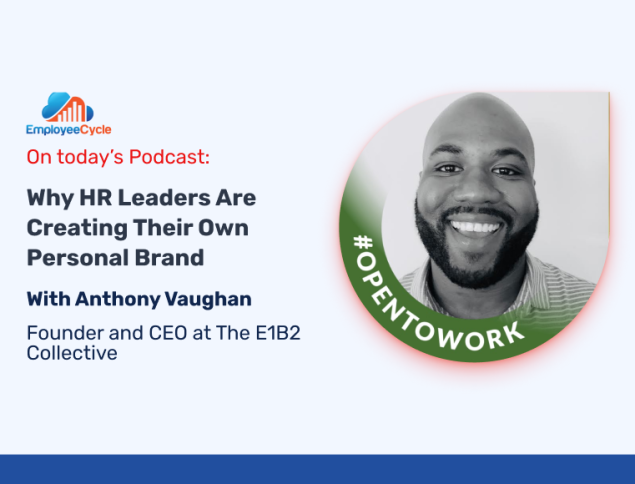 EmployeeCycle

On today's Podcast:

Why HR Leaders Are Creating Their Own Personal Brand

With Anthony Vaughan

Founder and CEO at The E1B2 Collective

#OPENTOWORK